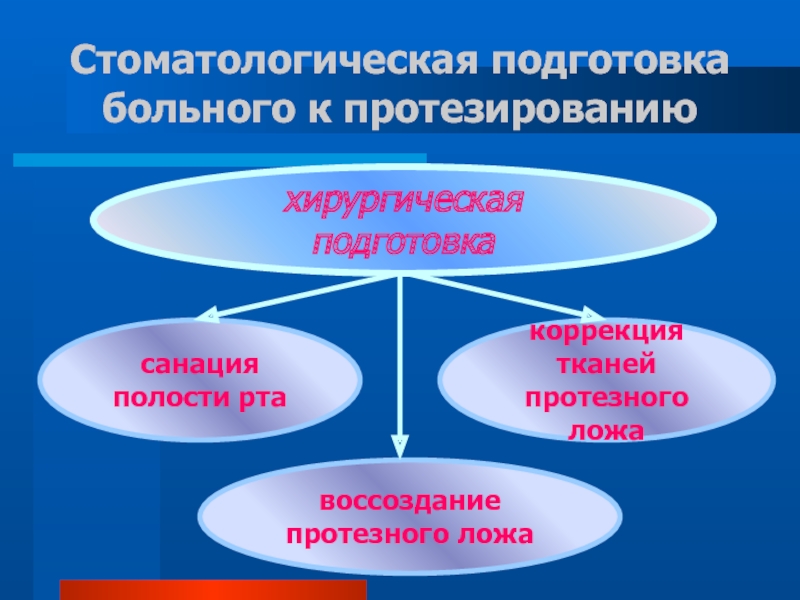 Стоматологическая подготовка больного к протезированию

хирургическая подготовка

санация полости рта

коррекция тканей протезного ложа

воссоздание протезного ложа